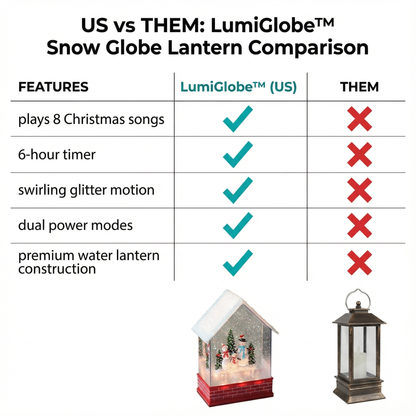 US vs THEM: LumiGlobe™ Snow Globe Lantern Comparison

| FEATURES | LumiGlobe™ (US) | THEM |
|---|---|---|
| plays 8 Christmas songs | ✓ | ✗ |
| 6-hour timer | ✓ | ✗ |
| swirling glitter motion | ✓ | ✗ |
| dual power modes | ✓ | ✗ |
| premium water lantern construction | ✓ | ✗ |